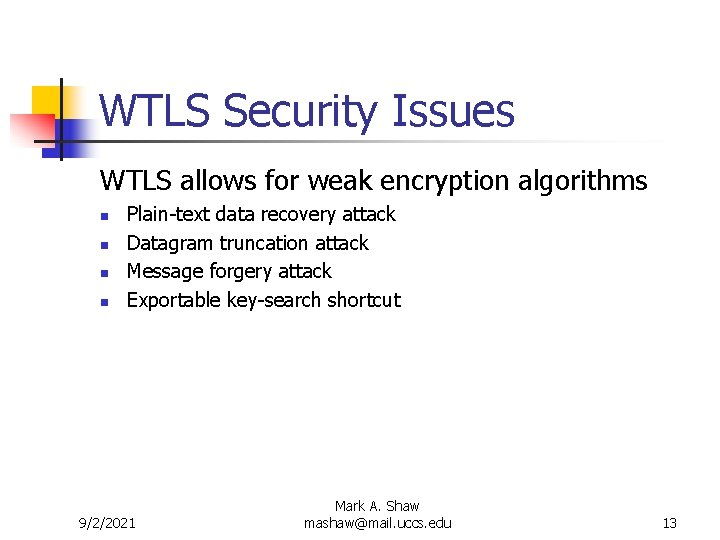 WTLS Security Issues

WTLS allows for weak encryption algorithms

- Plain-text data recovery attack
- Datagram truncation attack
- Message forgery attack
- Exportable key-search shortcut

9/2/2021

Mark A. Shaw
mashaw@mail.uccs.edu

13